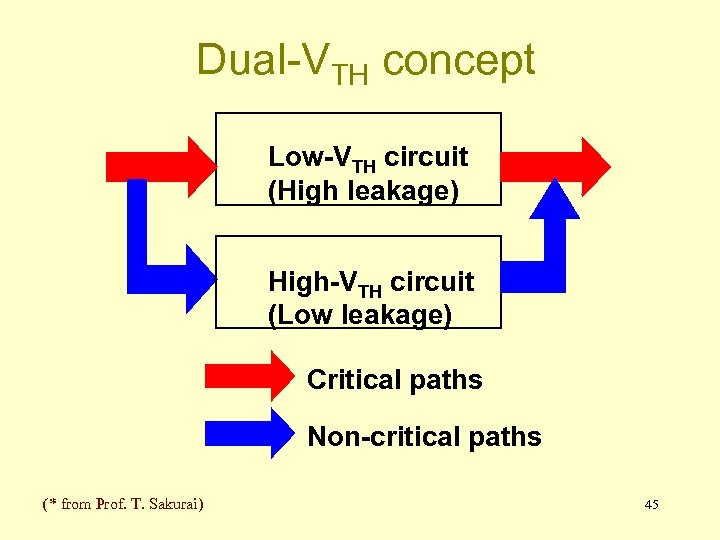 Dual-$V_{TH}$ concept

Low-$V_{TH}$ circuit
(High leakage)

High-$V_{TH}$ circuit
(Low leakage)

Critical paths

Non-critical paths

(* from Prof. T. Sakurai)

45